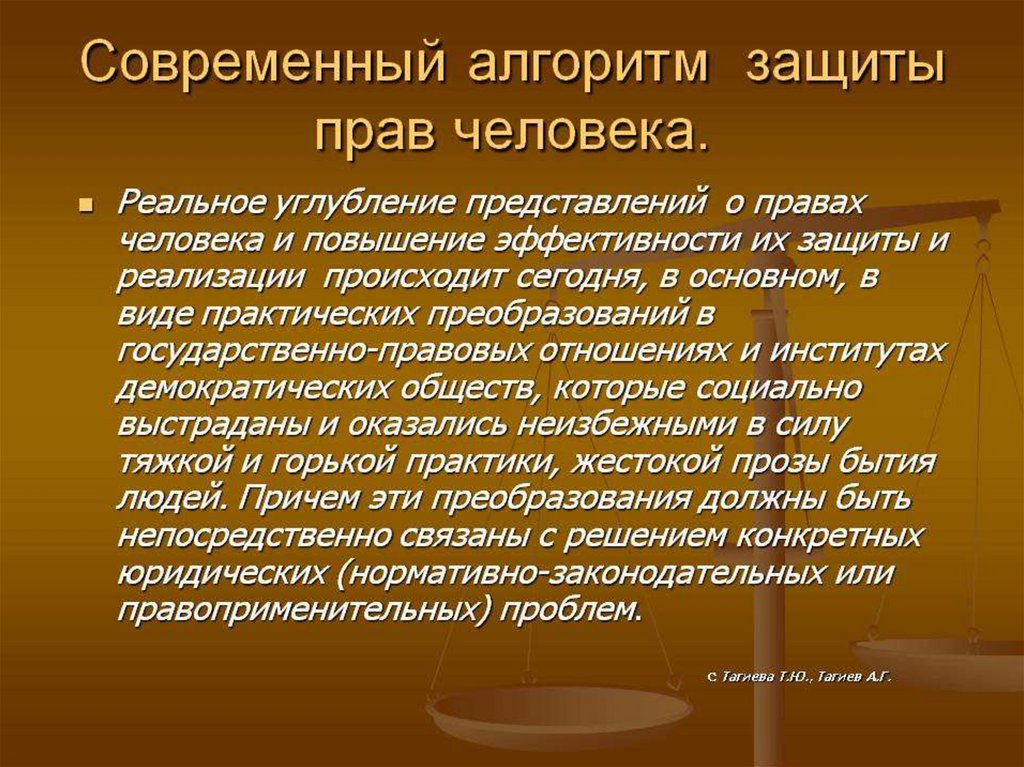 Современный алгоритм защиты прав человека.

Реальное углубление представлений о правах человека и повышение эффективности их защиты и реализации происходит сегодня, в основном, в виде практических преобразований в государственно-правовых отношениях и институтах демократических обществ, которые социально выстраданы и оказались неизбежными в силу тяжкой и горькой практики, жестокой прозы бытия людей. Причем эти преобразования должны быть непосредственно связаны с решением конкретных юридических (нормативно-законодательных или правоприменительных) проблем.

с Тагиева Т.Ю., Тагиев А.Г.